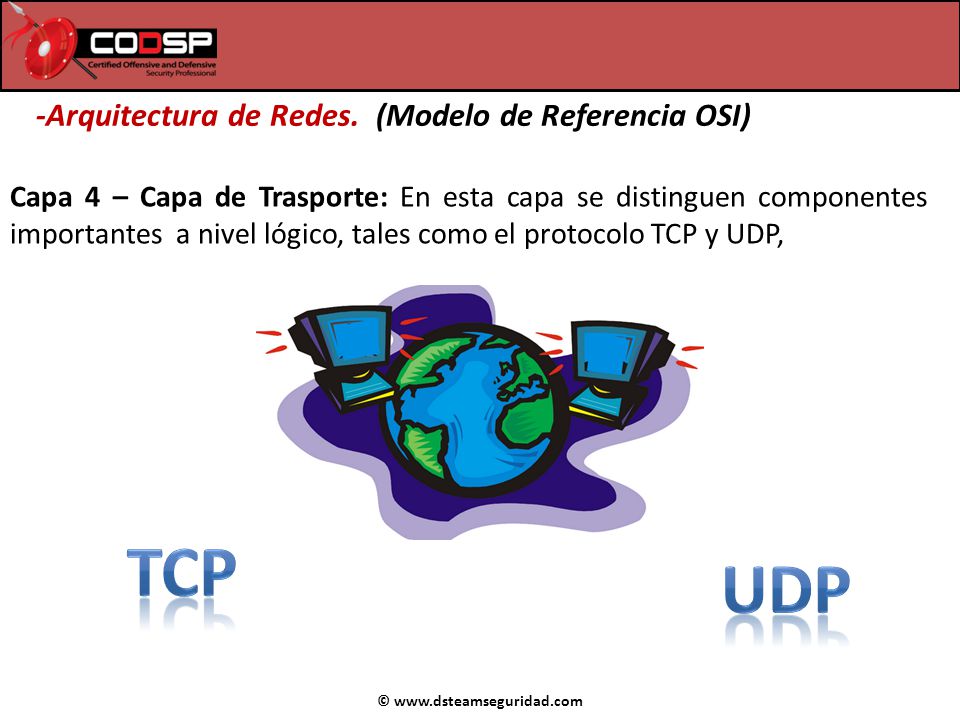 CODSP
Certified Offensive and Defensive Security Professional

-Arquitectura de Redes. (Modelo de Referencia OSI)

Capa 4 – Capa de Trasporte: En esta capa se distinguen componentes importantes a nivel lógico, tales como el protocolo TCP y UDP,

TCP

UDP

© www.dsteamseguridad.com